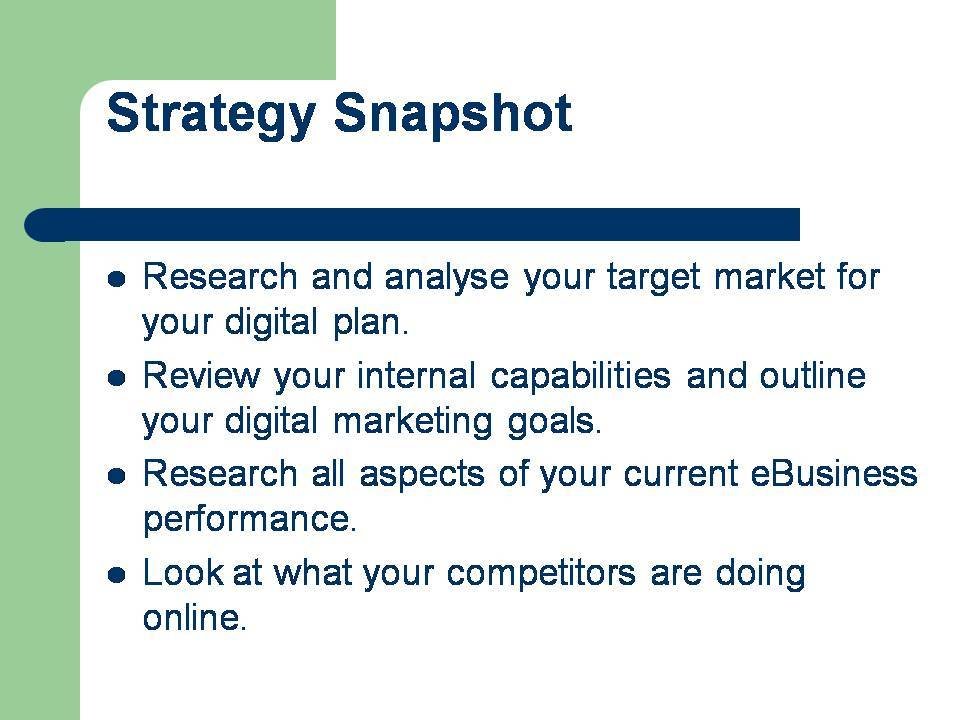 Strategy Snapshot

- Research and analyse your target market for your digital plan.
- Review your internal capabilities and outline your digital marketing goals.
- Research all aspects of your current eBusiness performance.
- Look at what your competitors are doing online.